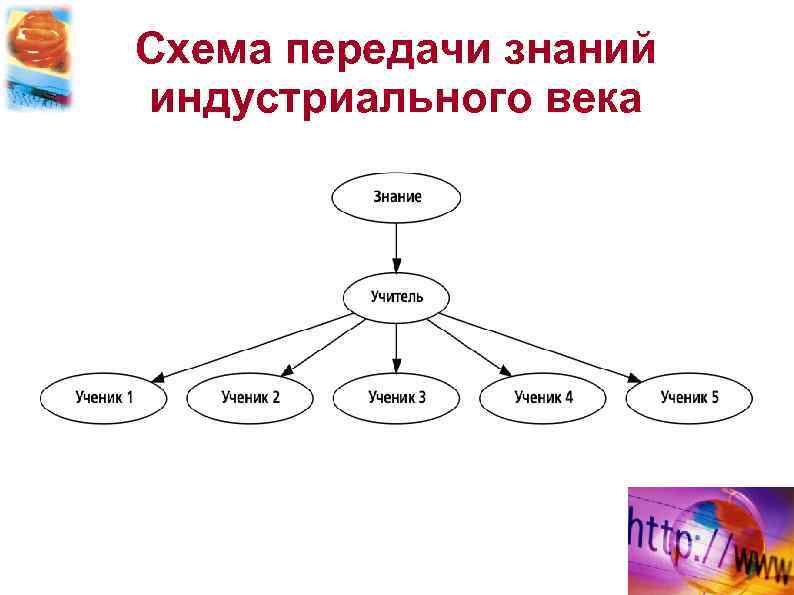 Схема передачи знаний индустриального века

Знание

Учитель

Ученик 1

Ученик 2

Ученик 3

Ученик 4

Ученик 5

http://www